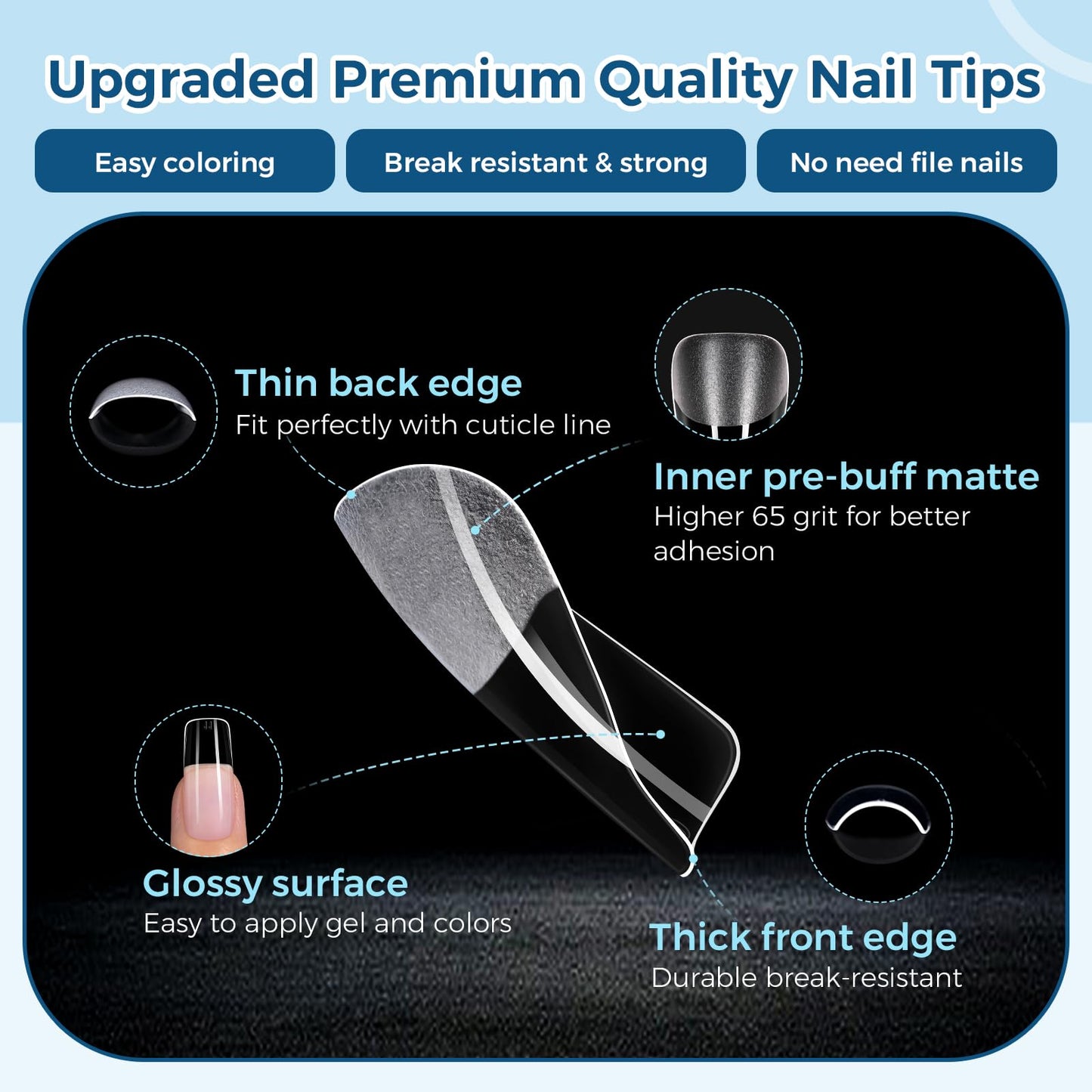 Upgraded Premium Quality Nail Tips

Easy coloring

Break resistant & strong

No need file nails

Thin back edge
Fit perfectly with cuticle line

Inner pre-buff matte
Higher 65 grit for better adhesion

Glossy surface
Easy to apply gel and colors

Thick front edge
Durable break-resistant